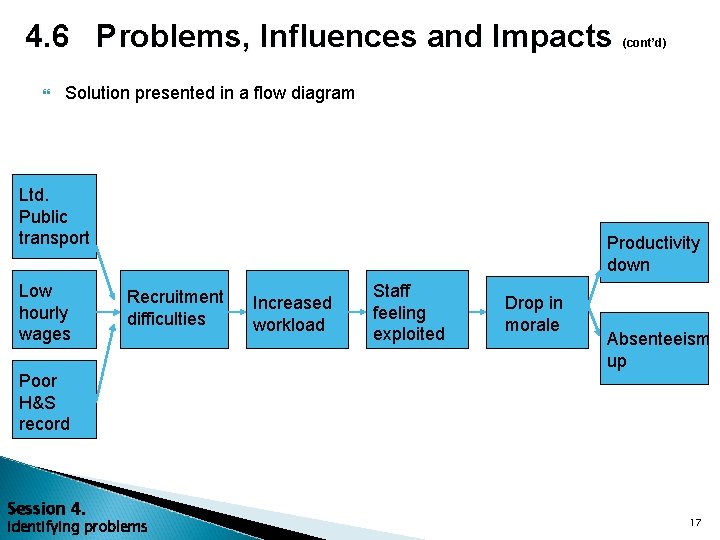 4.6 Problems, Influences and Impacts (cont'd)

Solution presented in a flow diagram

Ltd. Public transport

Low hourly wages

Poor H&S record

Recruitment difficulties

Increased workload

Staff feeling exploited

Drop in morale

Productivity down

Absenteeism up

Session 4.
Identifying problems

17